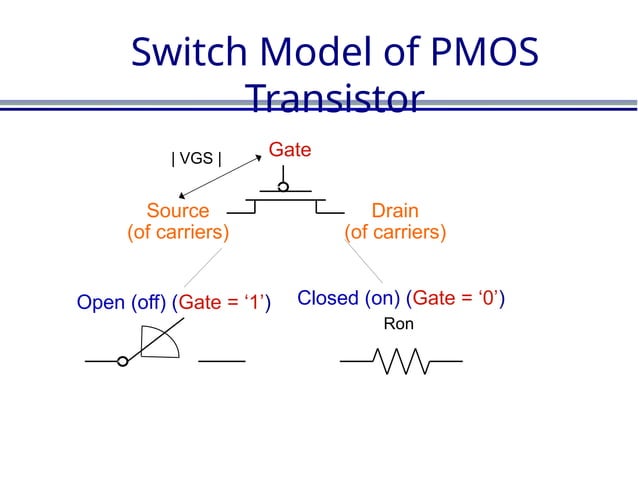 Switch Model of PMOS Transistor

| VGS |

Gate

Source
(of carriers)

Drain
(of carriers)

Open (off) (Gate = ‘1’)

Closed (on) (Gate = ‘0’)

Ron